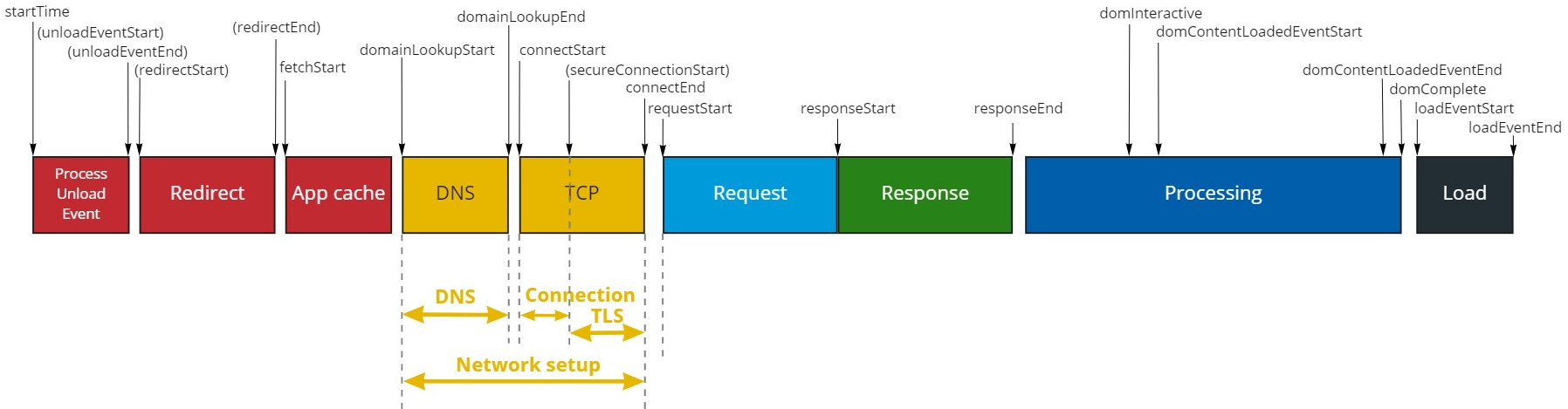 startTime
(unloadEventStart)
(unloadEventEnd)
(redirectStart)
(redirectEnd)
fetchStart
domainLookupStart
domainLookupEnd
connectStart
(secureConnectionStart)
connectEnd
requestStart
responseStart
responseEnd
domInteractive
domContentLoadedEventStart
domContentLoadedEventEnd
domComplete
loadEventStart
loadEventEnd

Process Unload Event
Redirect
App cache
DNS
TCP
Request
Response
Processing
Load

DNS
Connection
TLS
Network setup